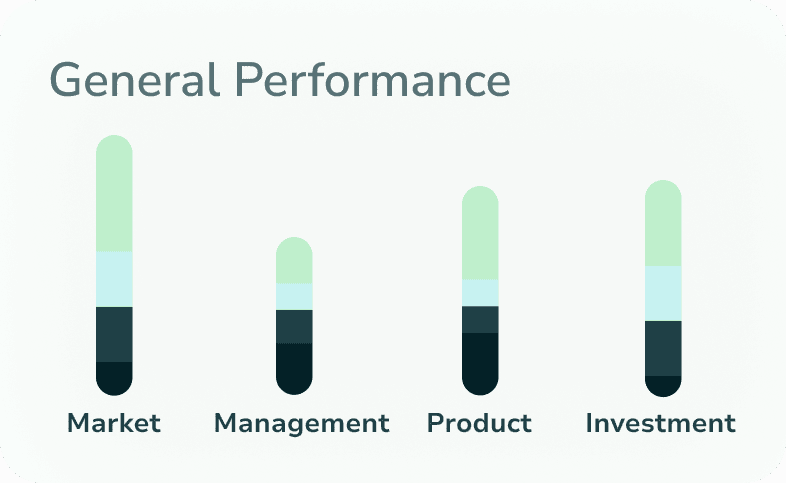 General Performance

Market Management Product Investment